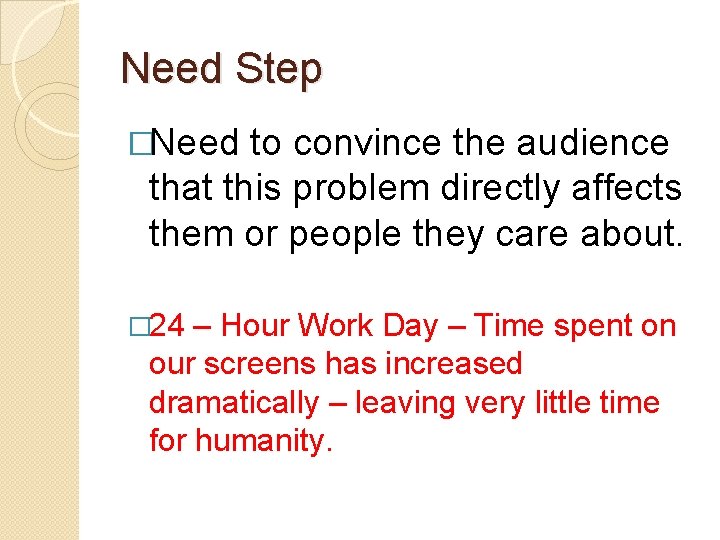 Need Step

□Need to convince the audience that this problem directly affects them or people they care about.

□24 – Hour Work Day – Time spent on our screens has increased dramatically – leaving very little time for humanity.